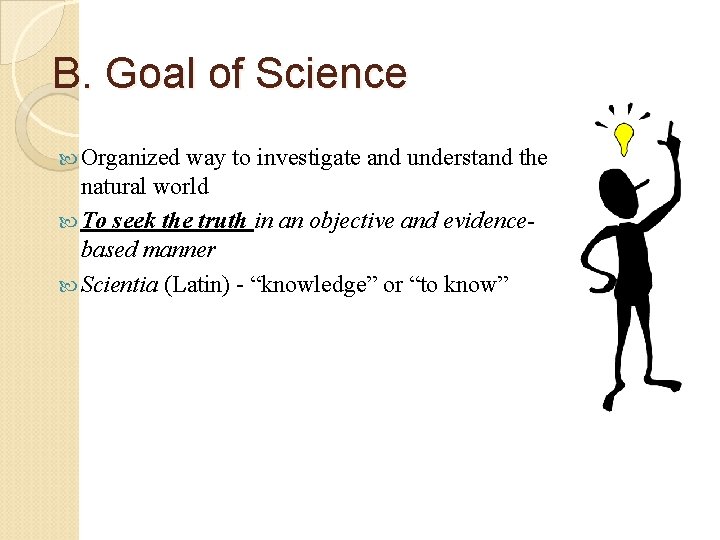 B. Goal of Science

Organized way to investigate and understand the natural world

To seek the truth in an objective and evidence-based manner

Scientia (Latin) - “knowledge” or “to know”